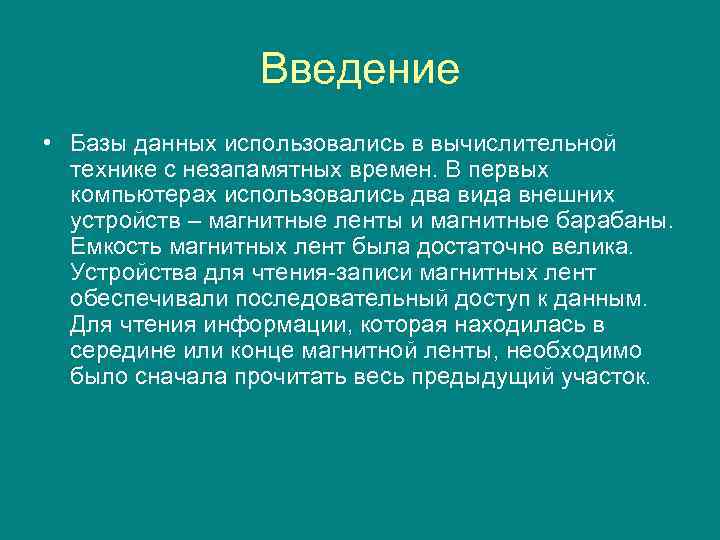 Введение

• Базы данных использовались в вычислительной технике с незапамятных времен. В первых компьютерах использовались два вида внешних устройств – магнитные ленты и магнитные барабаны. Емкость магнитных лент была достаточно велика. Устройства для чтения-записи магнитных лент обеспечивали последовательный доступ к данным. Для чтения информации, которая находилась в середине или конце магнитной ленты, необходимо было сначала прочитать весь предыдущий участок.